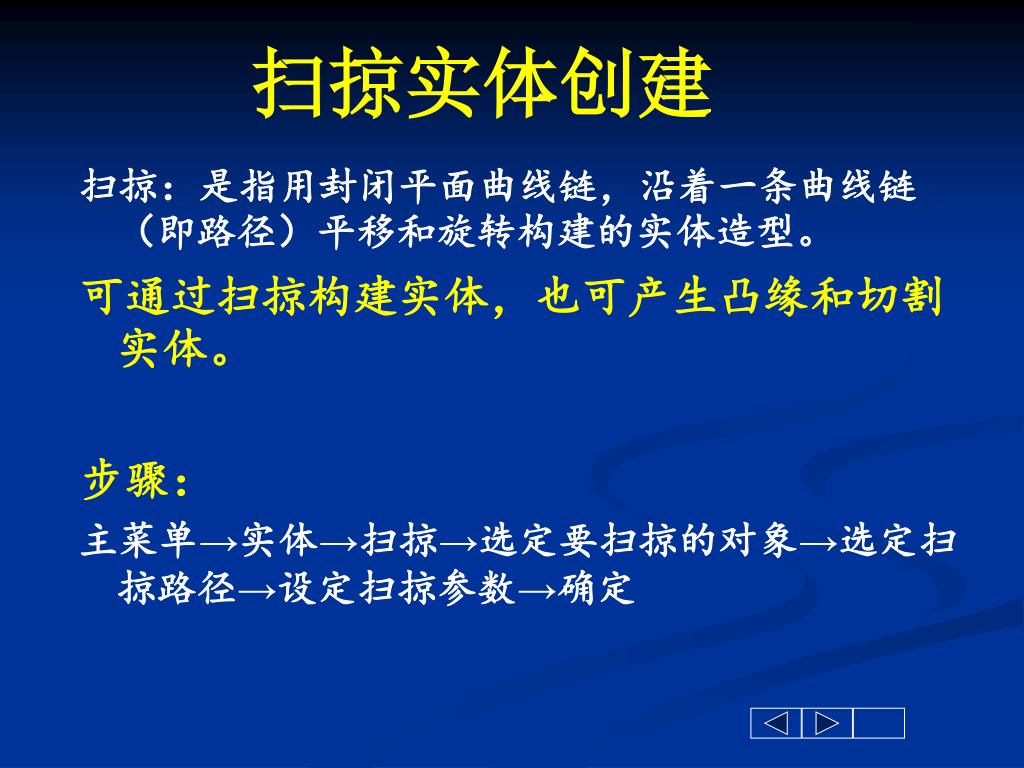 扫掠实体创建

扫掠：是指用封闭平面曲线链，沿着一条曲线链（即路径）平移和旋转构建的实体造型。

可通过扫掠构建实体，也可产生凸缘和切割实体。

步骤：

主菜单→实体→扫掠→选定要扫掠的对象→选定扫掠路径→设定扫掠参数→确定